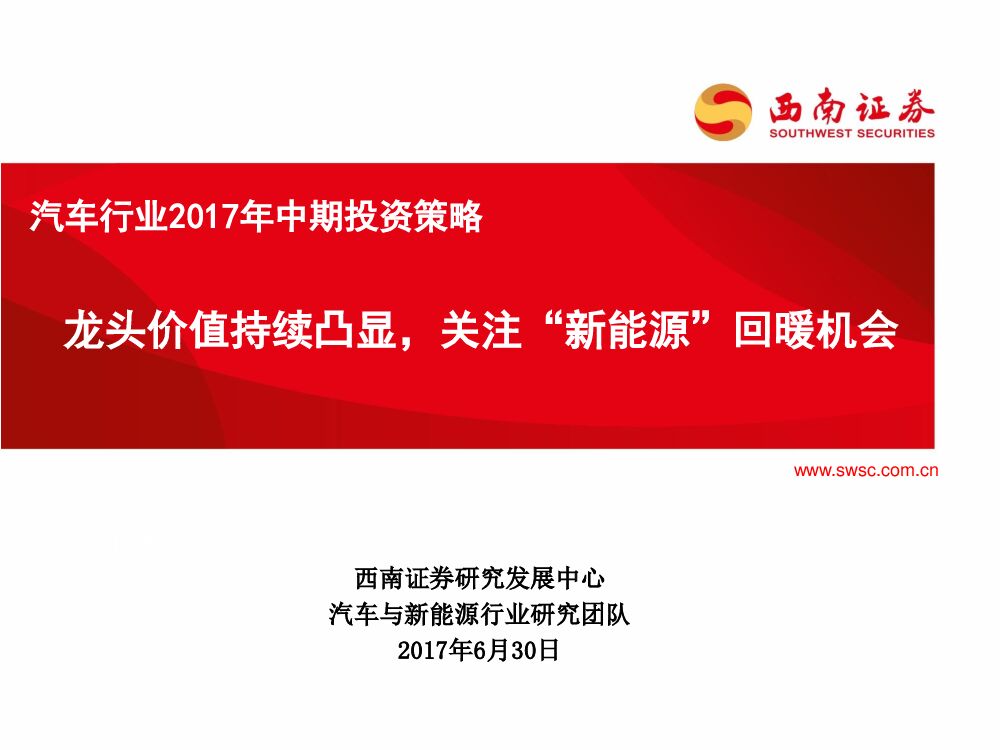 西南证券
SOUTHWEST SECURITIES

汽车行业2017年中期投资策略

龙头价值持续凸显，关注“新能源”回暖机会

www.swsc.com.cn

西南证券研究发展中心
汽车与新能源行业研究团队
2017年6月30日